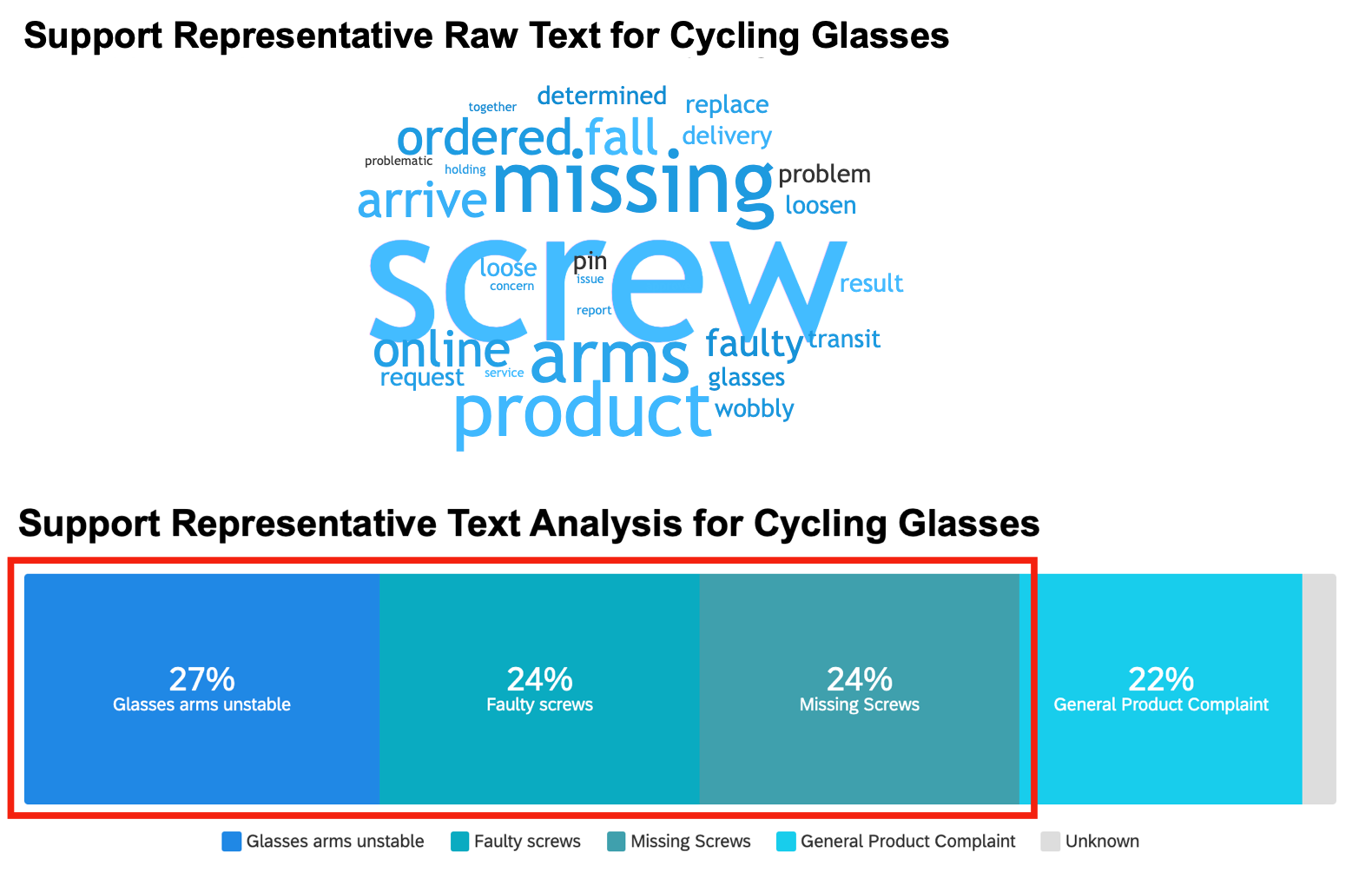 Support Representative Raw Text for Cycling Glasses

together determined replace ordered fall delivery problematic holding missing problem arrive loosen screw loose pin concern issue result report online arms faulty transit request service glasses product wobbly

Support Representative Text Analysis for Cycling Glasses

27%
Glasses arms unstable

24%
Faulty screws

24%
Missing Screws

22%
General Product Complaint

Glasses arms unstable Faulty screws Missing Screws General Product Complaint Unknown